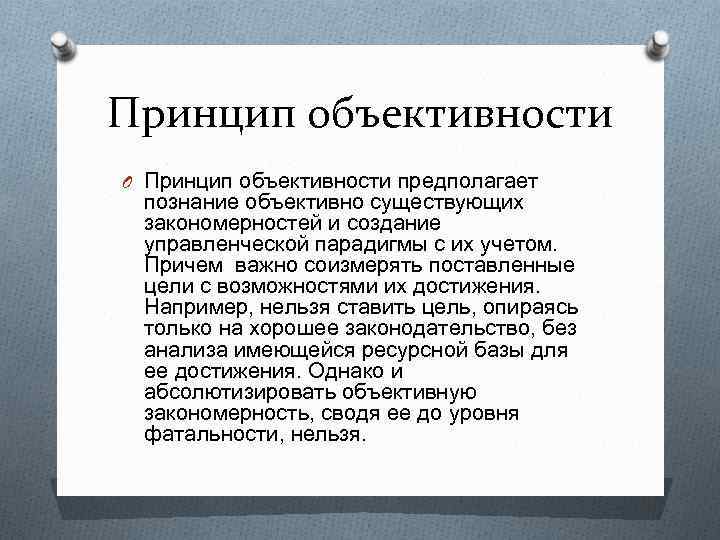 Принцип объективности

Принцип объективности предполагает познание объективно существующих закономерностей и создание управленческой парадигмы с их учетом. Причем  важно соизмерять поставленные цели с возможностями их достижения. Например, нельзя ставить цель, опираясь только на хорошее законодательство, без анализа имеющейся ресурсной базы для ее достижения. Однако и абсолютизировать объективную закономерность, сводя ее до уровня фатальности, нельзя.